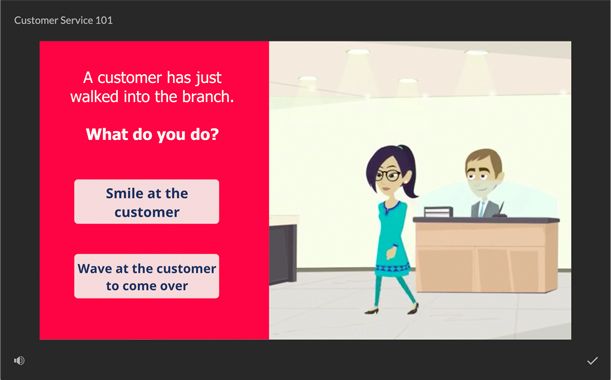 Customer Service 101

A customer has just walked into the branch.

What do you do?

Smile at the customer

Wave at the customer to come over